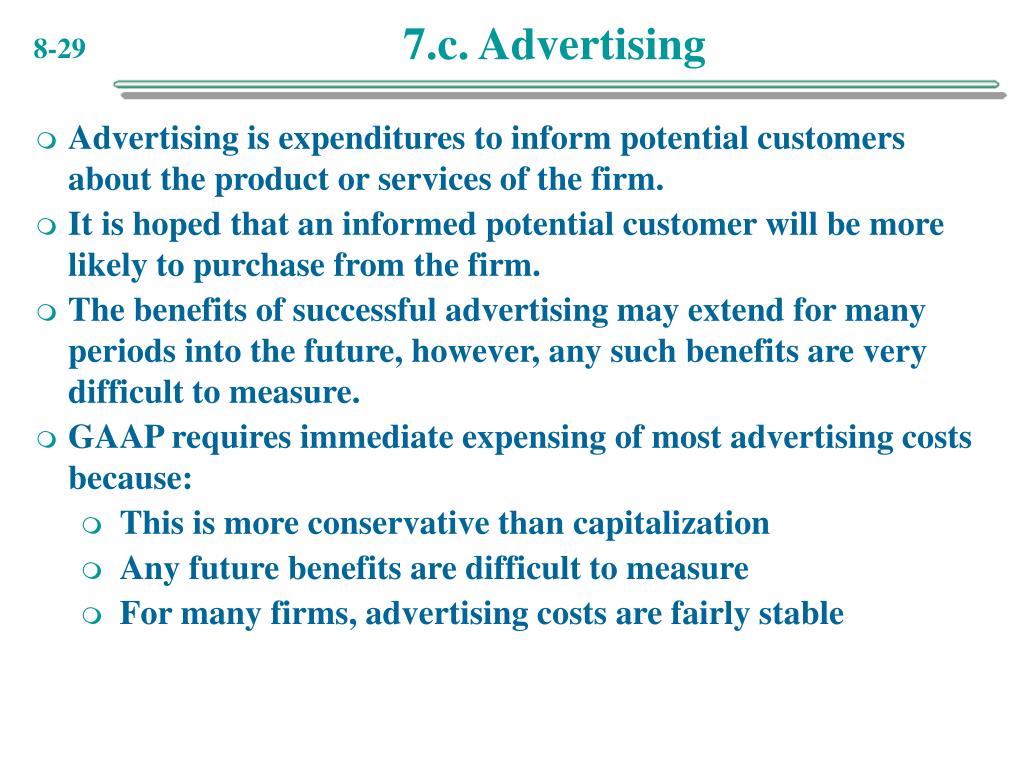 8-29

7.c. Advertising

Advertising is expenditures to inform potential customers about the product or services of the firm.

It is hoped that an informed potential customer will be more likely to purchase from the firm.

The benefits of successful advertising may extend for many periods into the future, however, any such benefits are very difficult to measure.

GAAP requires immediate expensing of most advertising costs because:

This is more conservative than capitalization

Any future benefits are difficult to measure

For many firms, advertising costs are fairly stable